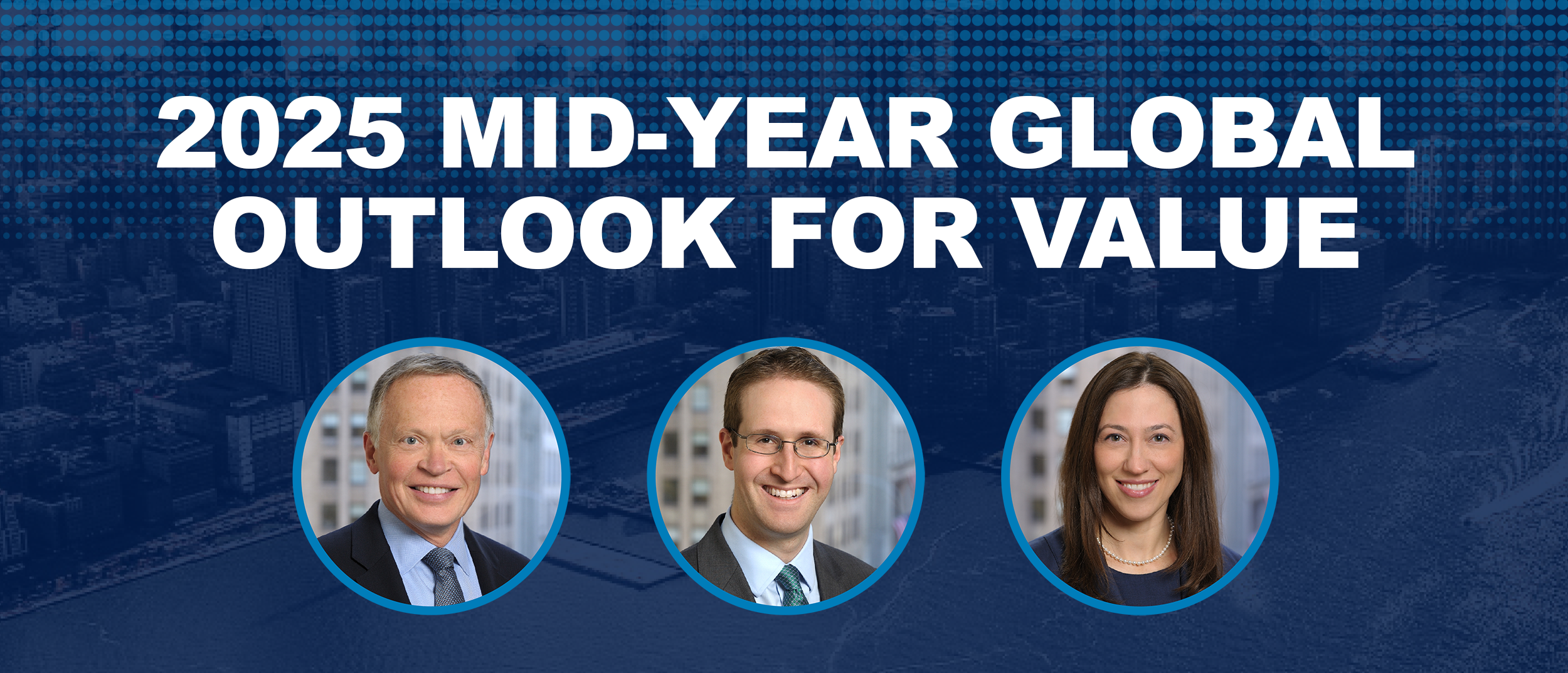 2025 MID-YEAR GLOBAL OUTLOOK FOR VALUE